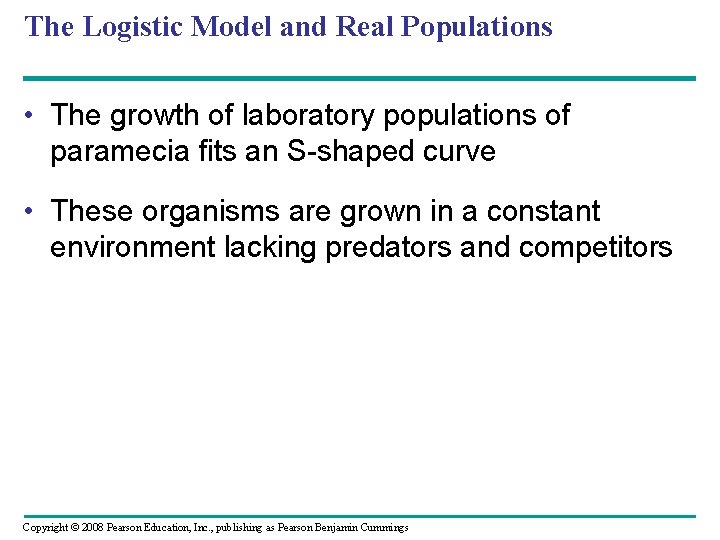 The Logistic Model and Real Populations

• The growth of laboratory populations of paramecia fits an S-shaped curve

• These organisms are grown in a constant environment lacking predators and competitors

Copyright © 2008 Pearson Education, Inc., publishing as Pearson Benjamin Cummings